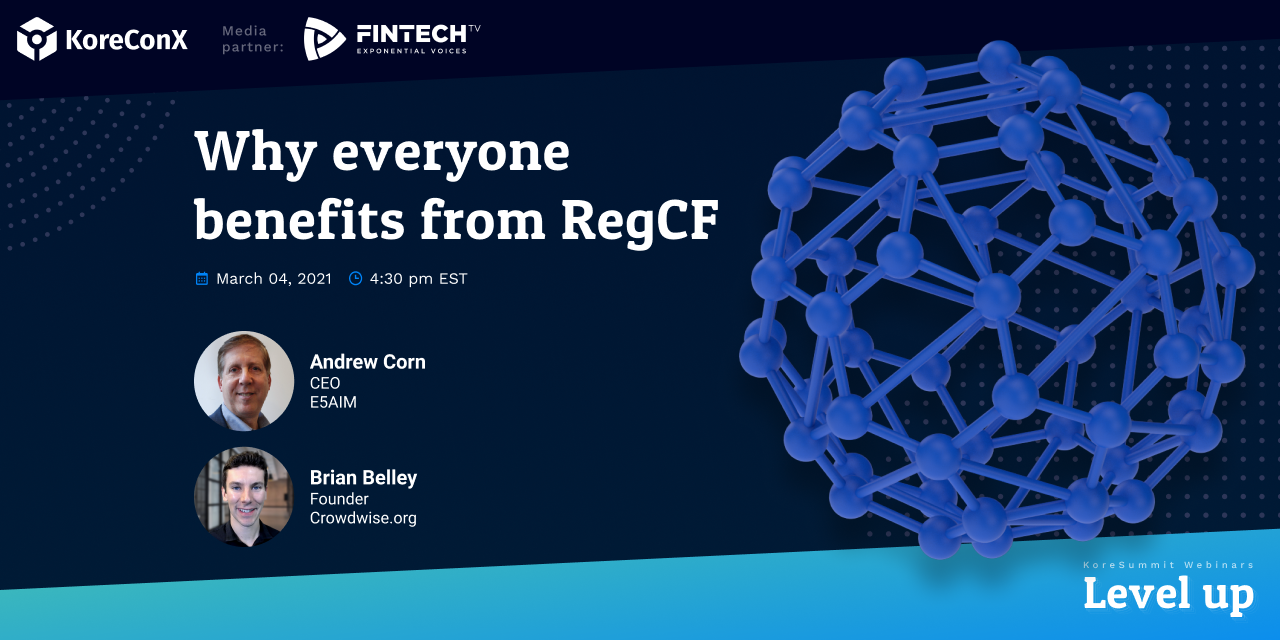 KoreConX

Media partner:

FINTECH TV
EXPONENTIAL VOICES

Why everyone benefits from RegCF

March 04, 2021 4:30 pm EST

Andrew Corn
CEO
E5AIM

Brian Belley
Founder
Crowdwise.org

KoreSummit Webinars
Level up